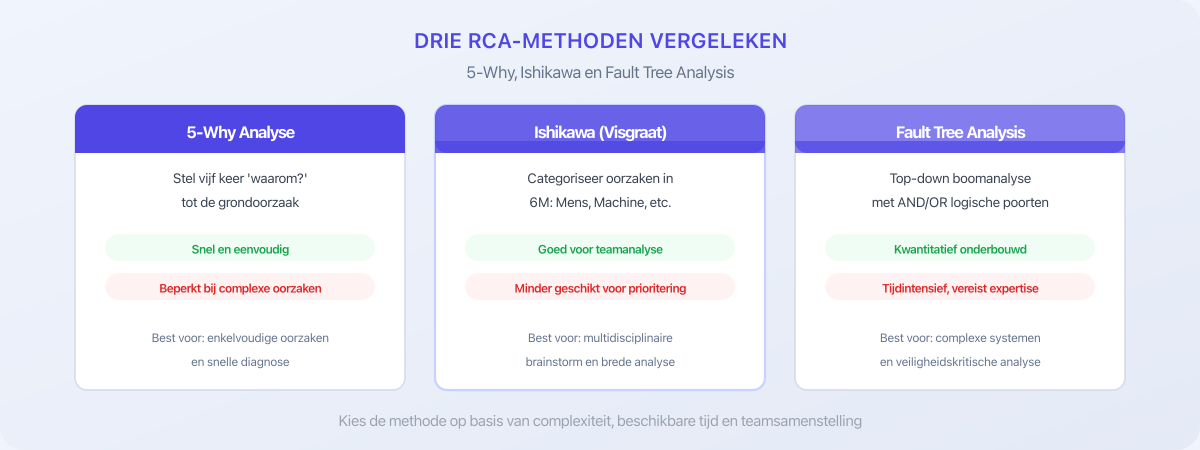 DRIE RCA-METHODEN VERGELEKEN

5-Why, Ishikawa en Fault Tree Analysis

5-Why Analyse

Stel vijf keer 'waarom?' tot de grondoorzaak

Snel en eenvoudig

Beperkt bij complexe oorzaken

Best voor: enkelvoudige oorzaken en snelle diagnose

Ishikawa (Visgraat)

Categoriseer oorzaken in 6M: Mens, Machine, etc.

Goed voor teamanalyse

Minder geschikt voor prioritering

Best voor: multidisciplinaire brainstorm en brede analyse

Fault Tree Analysis

Top-down boomanalyse met AND/OR logische poorten

Kwantitatief onderbouwd

Tijdintensief, vereist expertise

Best voor: complexe systemen en veiligheidskritische analyse

Kies de methode op basis van complexiteit, beschikbare tijd en teamsamenstelling